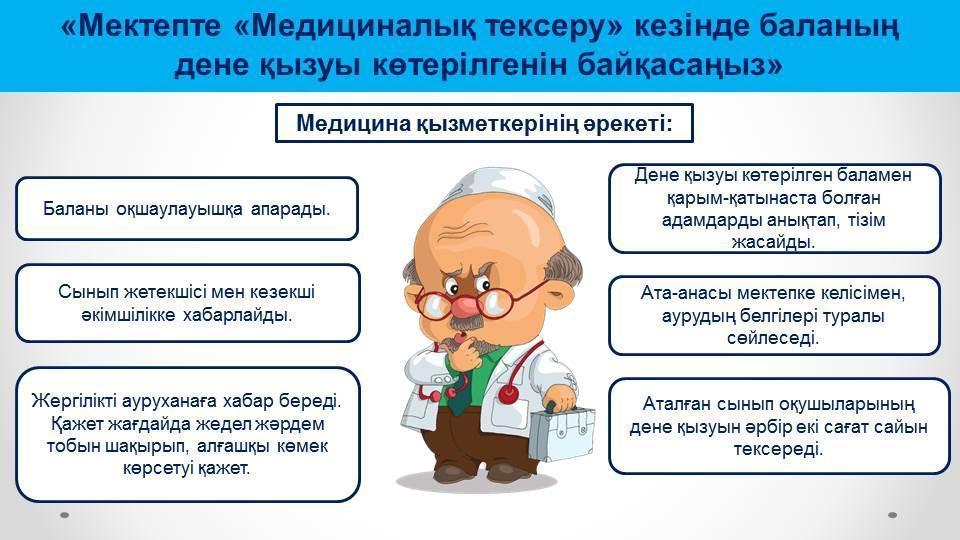 «Мектепте «Медициналық тексеру» кезінде баланың дене қызуы көтерілгенін байқасаңыз»

Медицина қызметкерінің әрекеті:

Баланы оқшаулауышқа апарады.

Сынып жетекшісі мен кезекші әкімшілікке хабарлайды.

Жергілікті ауруханаға хабар береді. Қажет жағдайда жедел жәрдем тобын шақырып, алғашқы көмек көрсетуі қажет.

Дене қызуы көтерілген баламен қарым-қатынаста болған адамдарды анықтап, тізім жасайды.

Ата-анасы мектепке келісімен, аурудың белгілері туралы сөйлеседі.

Аталған сынып оқушыларының дене қызуын әрбір екі сағат сайын тексереді.